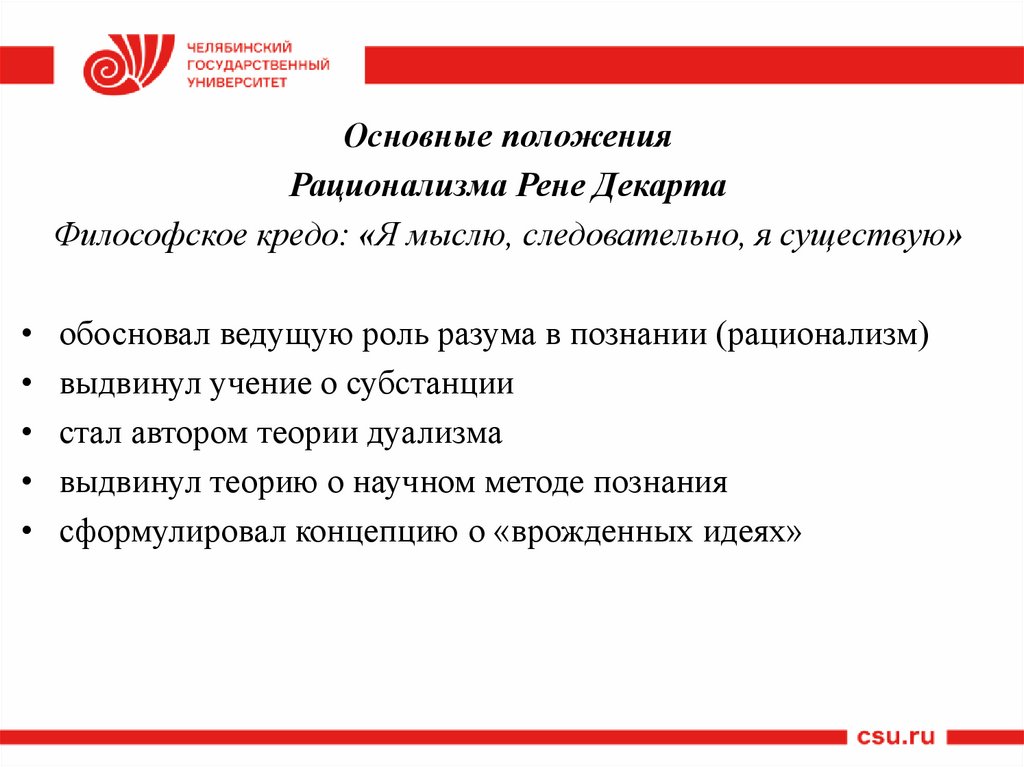 ЧЕЛЯБИНСКИЙ ГОСУДАРСТВЕННЫЙ УНИВЕРСИТЕТ

Основные положения
Рационализма Рене Декарта
Философское кредо: «Я мыслю, следовательно, я существую»

• обосновал ведущую роль разума в познании (рационализм)
• выдвинул учение о субстанции
• стал автором теории дуализма
• выдвинул теорию о научном методе познания
• сформулировал концепцию о «врожденных идеях»

csu.ru